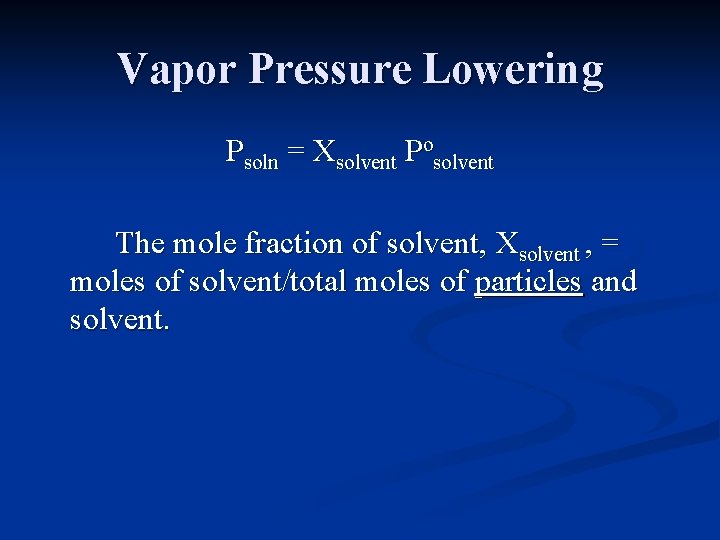 Vapor Pressure Lowering

$P_{soln} = X_{solvent} P^{o}_{solvent}$

The mole fraction of solvent, $X_{solvent}$ , = moles of solvent/total moles of particles and solvent.